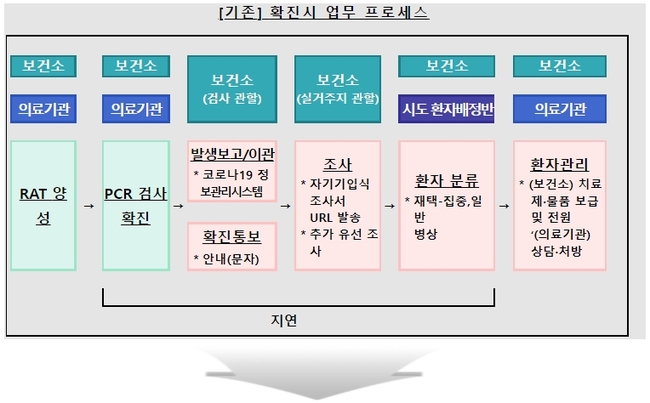 [기존] 확진시 업무 프로세스

보건소

의료기관

RAT 양성

→

보건소

의료기관

PCR 검사 확진

→

보건소 (검사 관할)

발생보고/이관

* 코로나19 정보관리시스템

확진통보

* 안내(문자)

→

보건소 (실거주지 관할)

조사

* 자기기입식 조사서 URL 발송

* 추가 유선 조사

→

보건소

시도 환자배정반

환자 분류

* 재택-집중,일반 병상

→

보건소

의료기관

환자관리

* (보건소) 치료제·물품 보급 및 전원

‘(의료기관) 상담·처방

지연